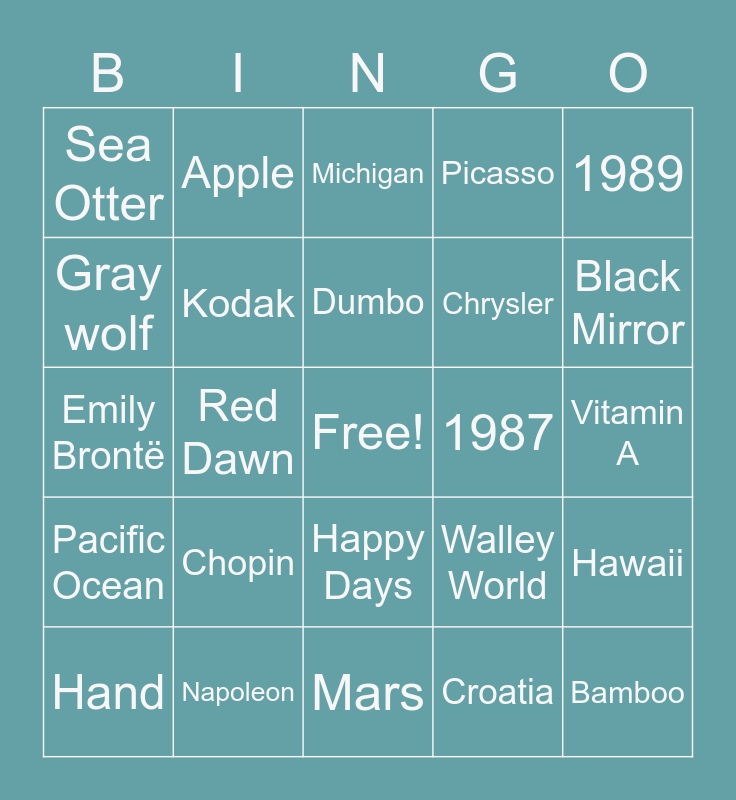 | B | I | N | G | O |
|---|---|---|---|---|
| Sea Otter | Apple | Michigan | Picasso | 1989 |
| Gray wolf | Kodak | Dumbo | Chrysler | Black Mirror |
| Emily Brontë | Red Dawn | Free! | 1987 | Vitamin A |
| Pacific Ocean | Chopin | Happy Days | Walley World | Hawaii |
| Hand | Napoleon | Mars | Croatia | Bamboo |